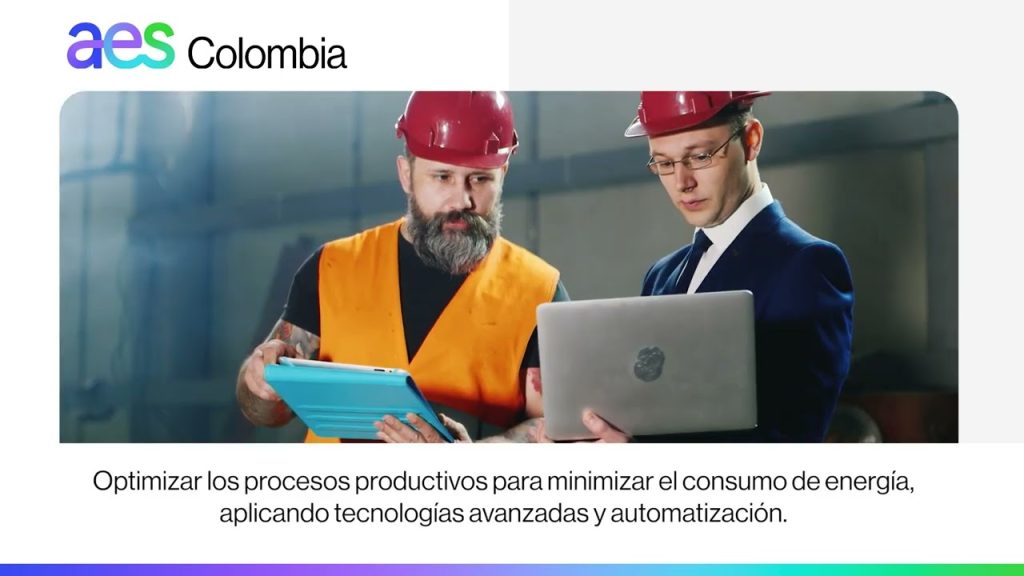 aes Colombia

Optimizar los procesos productivos para minimizar el consumo de energía, aplicando tecnologías avanzadas y automatización.